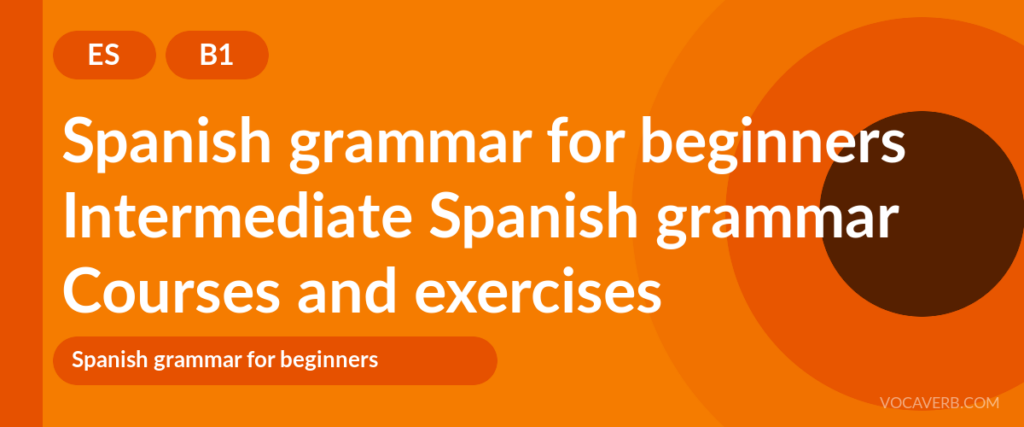 ES B1

Spanish grammar for beginners
Intermediate Spanish grammar
Courses and exercises

Spanish grammar for beginners

VOCAVERB.COM